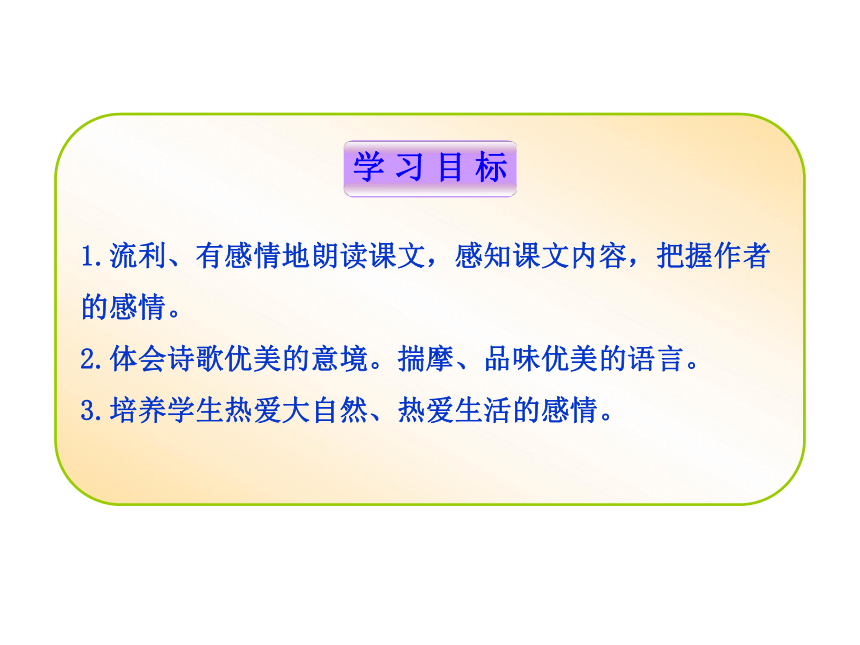 学习目标

1.流利、有感情地朗读课文，感知课文内容，把握作者的感情。

2.体会诗歌优美的意境。揣摩、品味优美的语言。

3.培养学生热爱大自然、热爱生活的感情。